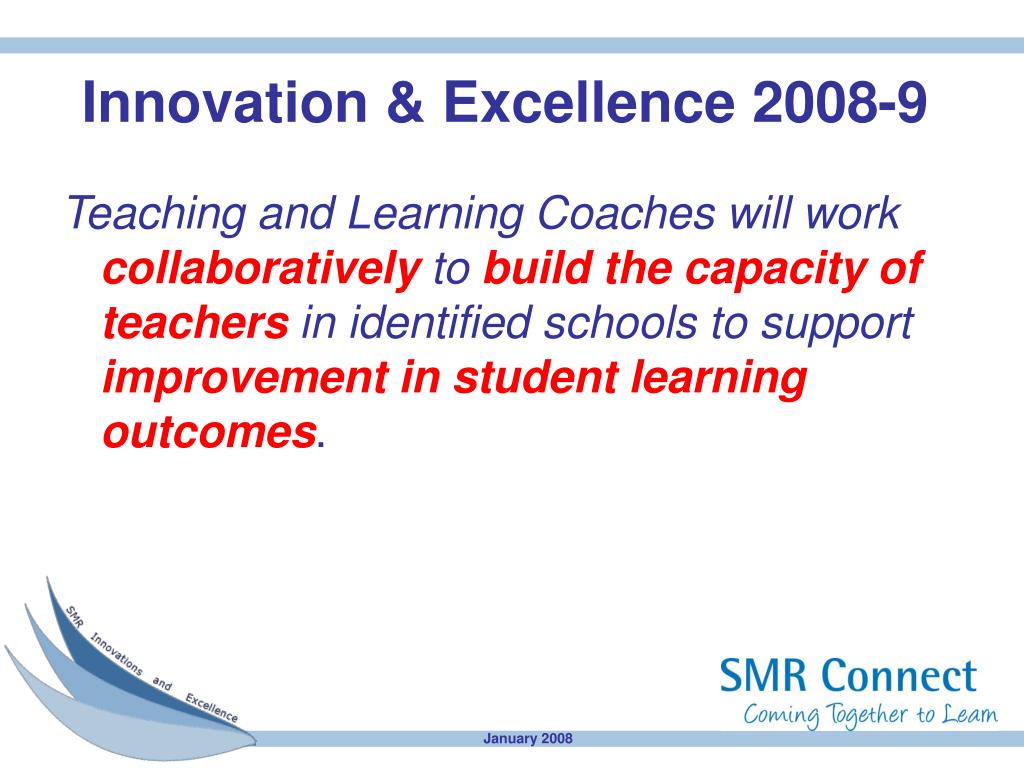 Innovation & Excellence 2008-9

Teaching and Learning Coaches will work collaboratively to build the capacity of teachers in identified schools to support improvement in student learning outcomes.

SMR Innovations and Excellence

SMR Connect
Coming Together to Learn

January 2008